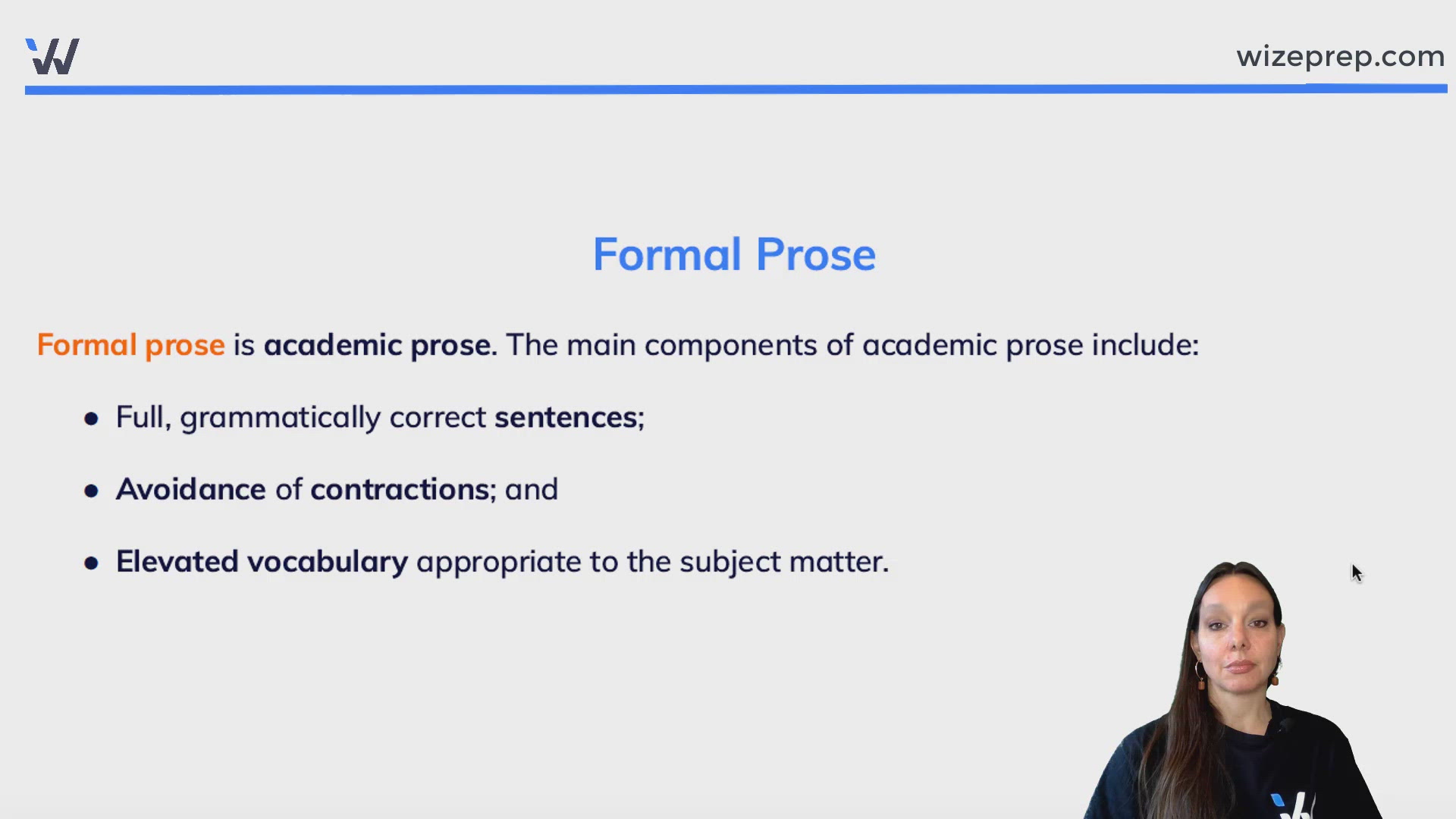 wizeprep.com

Formal Prose

Formal prose is academic prose. The main components of academic prose include:

• Full, grammatically correct sentences;

• Avoidance of contractions; and

• Elevated vocabulary appropriate to the subject matter.